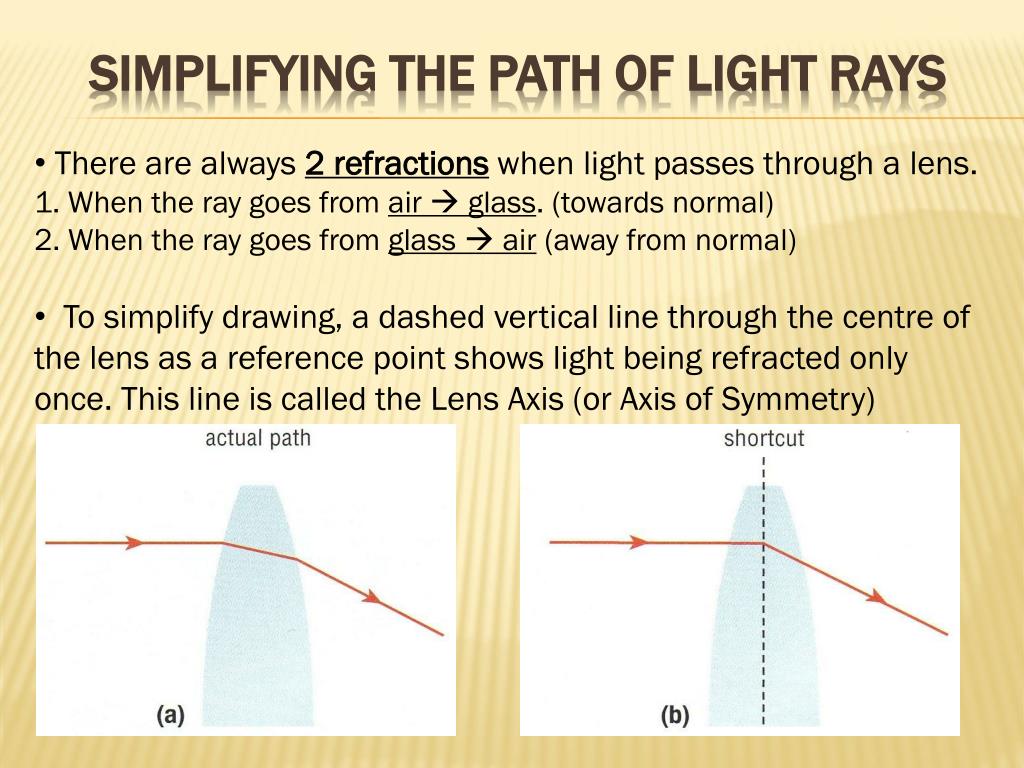 SIMPLIFYING THE PATH OF LIGHT RAYS

• There are always 2 refractions when light passes through a lens.
1. When the ray goes from air → glass. (towards normal)
2. When the ray goes from glass → air (away from normal)

• To simplify drawing, a dashed vertical line through the centre of the lens as a reference point shows light being refracted only once. This line is called the Lens Axis (or Axis of Symmetry)

actual path

(a)

shortcut

(b)